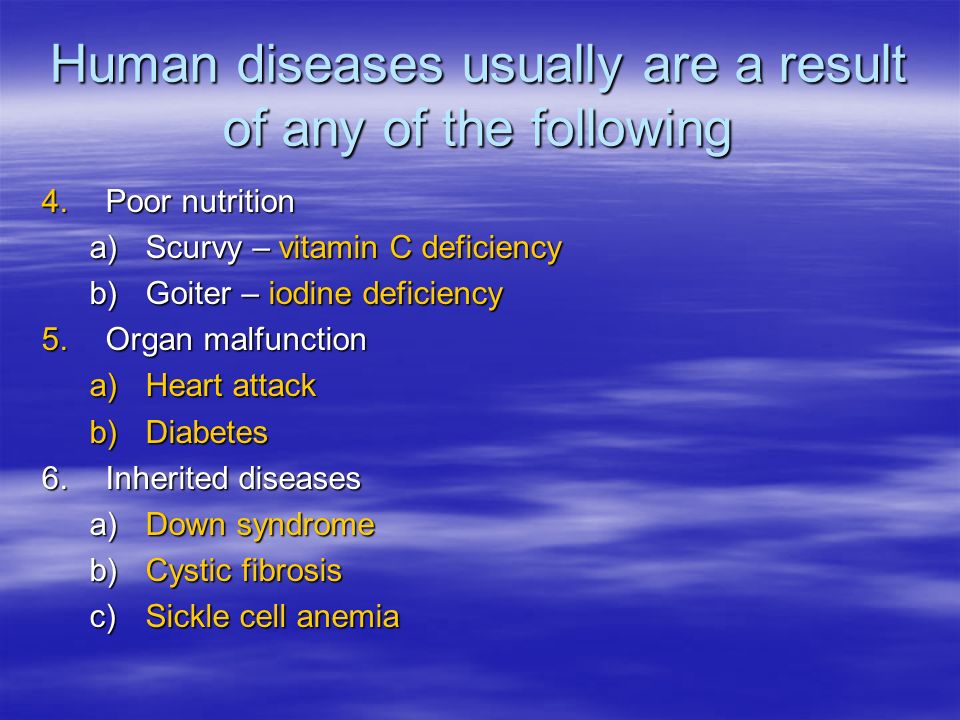 Human diseases usually are a result of any of the following

4. Poor nutrition
a) Scurvy – vitamin C deficiency
b) Goiter – iodine deficiency
5. Organ malfunction
a) Heart attack
b) Diabetes
6. Inherited diseases
a) Down syndrome
b) Cystic fibrosis
c) Sickle cell anemia